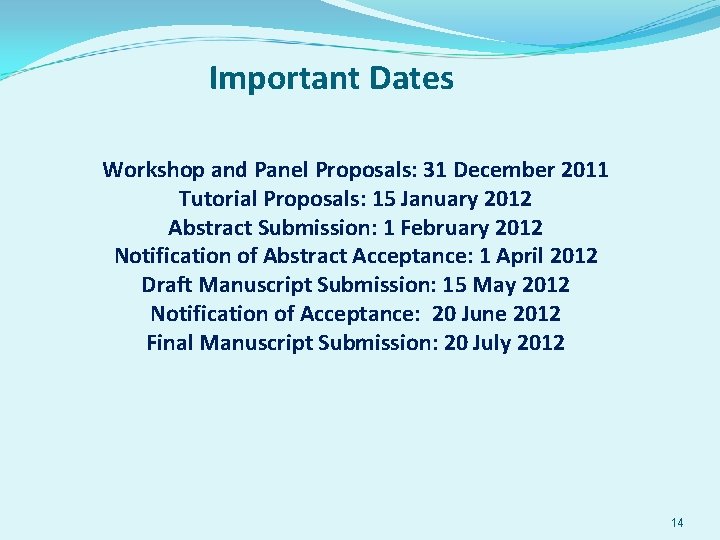 Important Dates

Workshop and Panel Proposals: 31 December 2011
Tutorial Proposals: 15 January 2012
Abstract Submission: 1 February 2012
Notification of Abstract Acceptance: 1 April 2012
Draft Manuscript Submission: 15 May 2012
Notification of Acceptance: 20 June 2012
Final Manuscript Submission: 20 July 2012

14